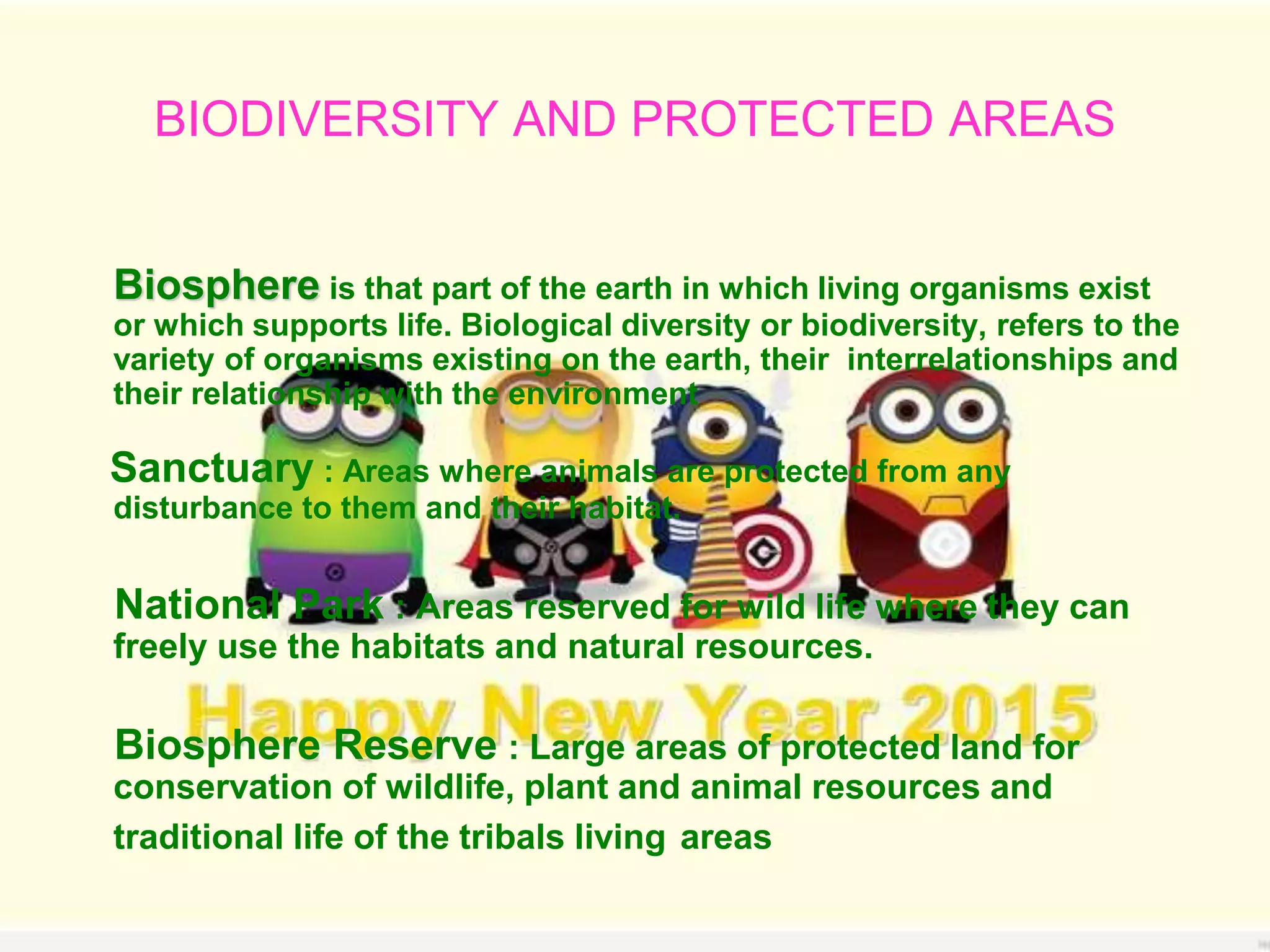 BIODIVERSITY AND PROTECTED AREAS

Biosphere is that part of the earth in which living organisms exist or which supports life. Biological diversity or biodiversity, refers to the variety of organisms existing on the earth, their interrelationships and their relationship with the environment

Sanctuary : Areas where animals are protected from any disturbance to them and their habitat.

National Park : Areas reserved for wild life where they can freely use the habitats and natural resources.

Happy New Year 2015

Biosphere Reserve : Large areas of protected land for conservation of wildlife, plant and animal resources and traditional life of the tribals living areas